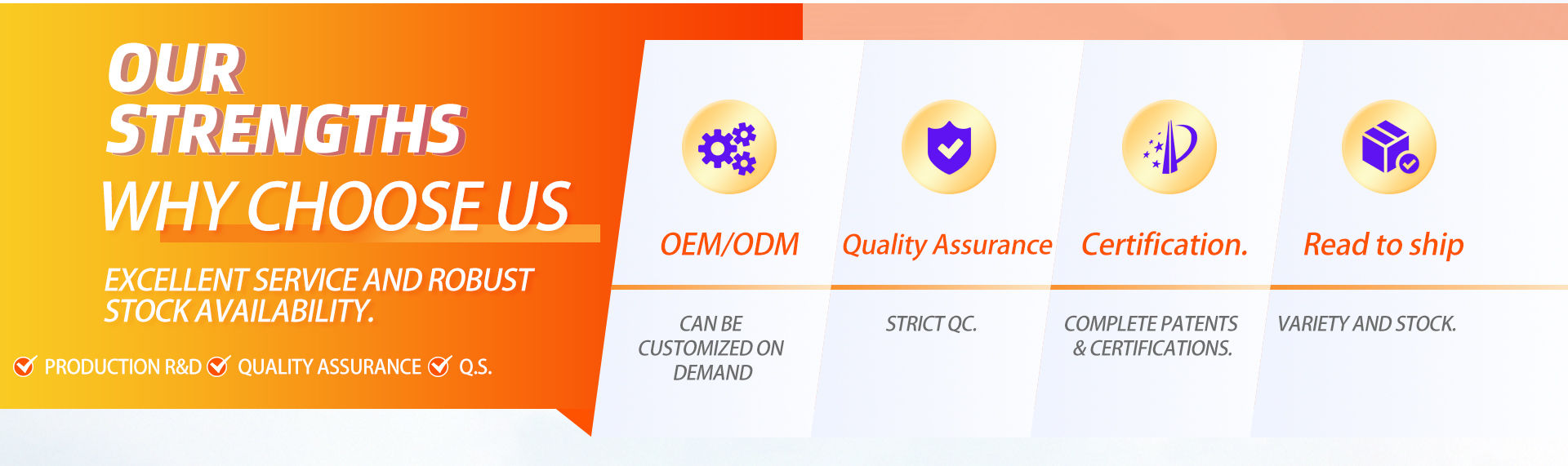 OUR STRENGTHS

WHY CHOOSE US

EXCELLENT SERVICE AND ROBUST STOCK AVAILABILITY.

PRODUCTION R&D QUALITY ASSURANCE Q.S.

OEM/ODM

CAN BE CUSTOMIZED ON DEMAND

Quality Assurance

STRICT QC.

Certification.

COMPLETE PATENTS & CERTIFICATIONS.

Read to ship

VARIETY AND STOCK.